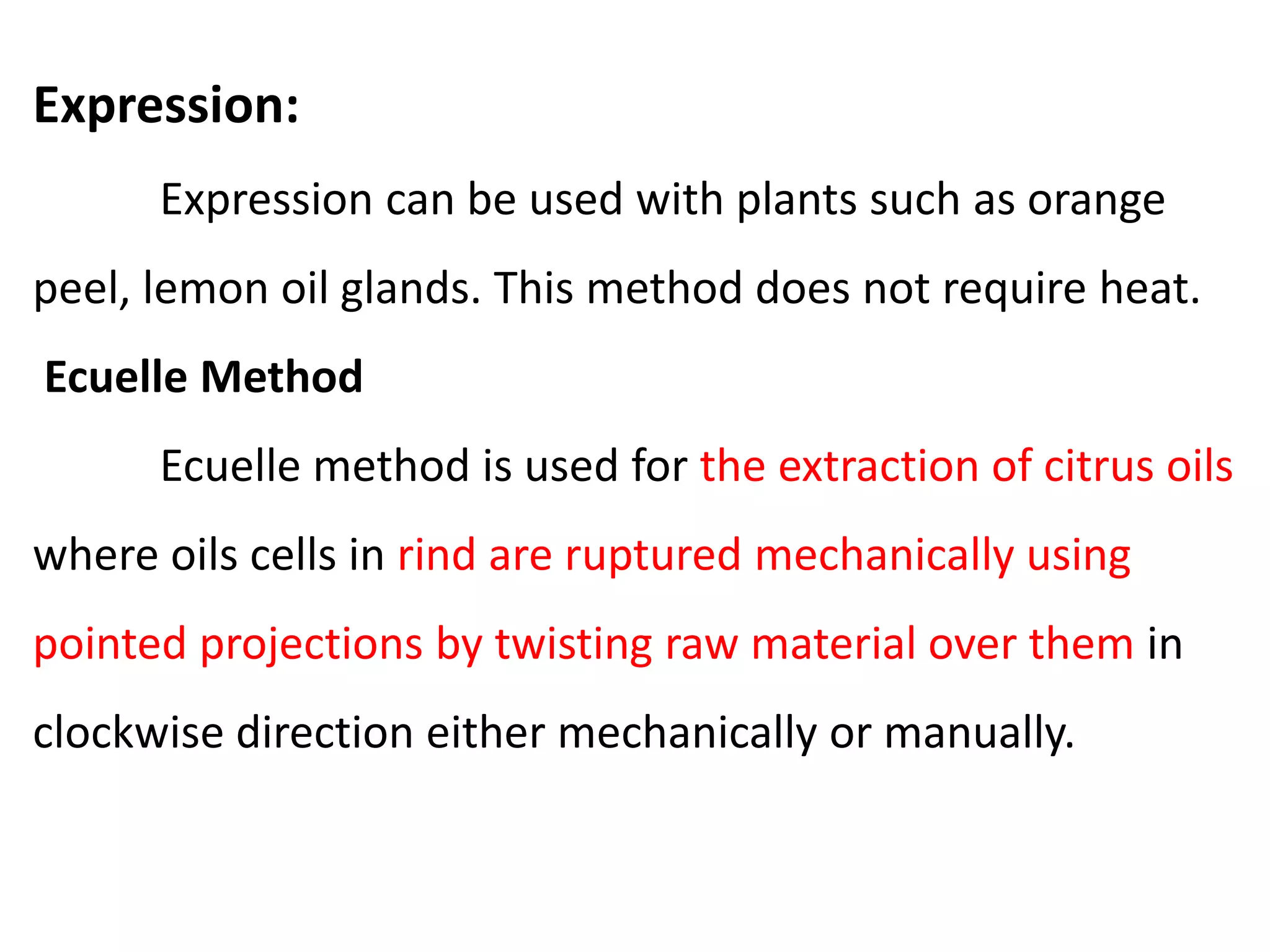 Expression:

Expression can be used with plants such as orange peel, lemon oil glands. This method does not require heat.

Ecuelle Method

Ecuelle method is used for the extraction of citrus oils where oils cells in rind are ruptured mechanically using pointed projections by twisting raw material over them in clockwise direction either mechanically or manually.